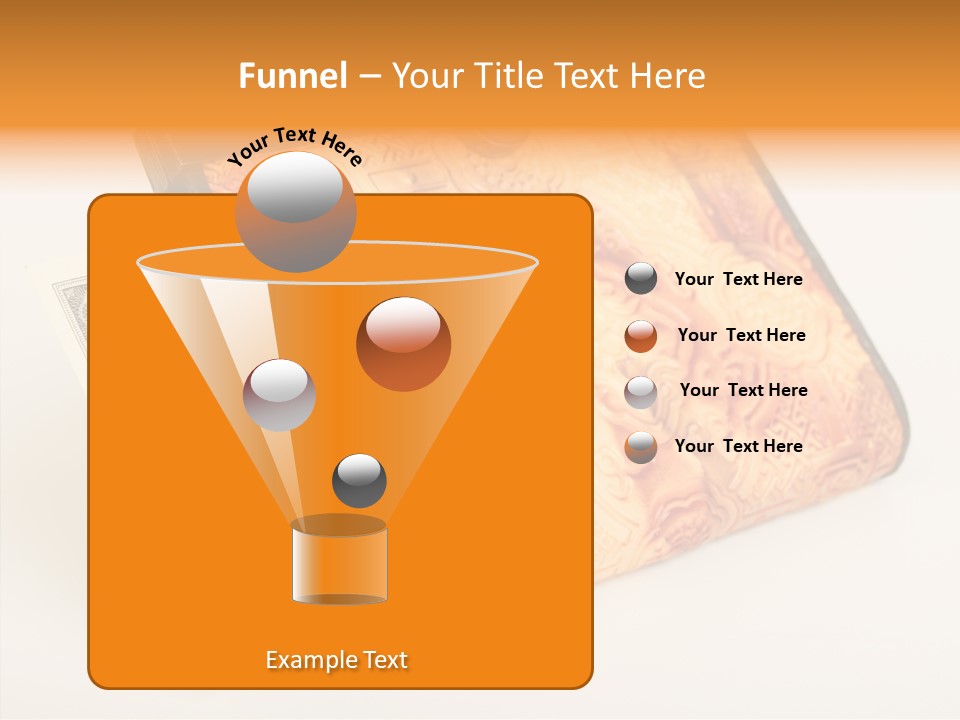 Funnel – Your Title Text Here

Your Text Here

Your Text Here

Your Text Here

Your Text Here

Your Text Here

Example Text